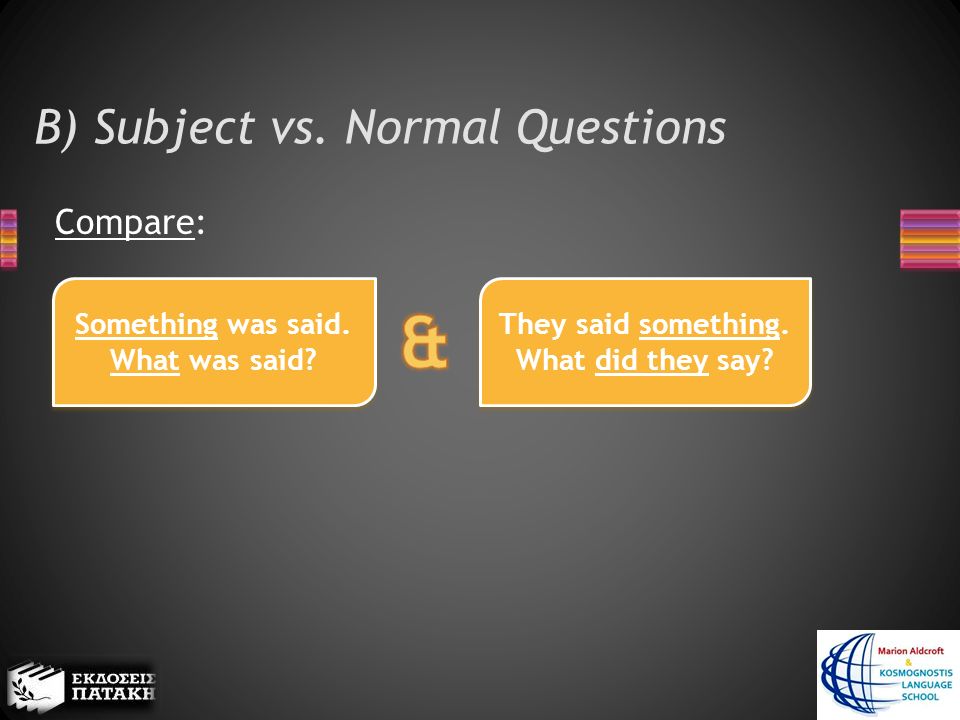 B) Subject vs. Normal Questions

Compare:

Something was said.
What was said?

&

They said something.
What did they say?

ΕΚΔΟΣΕΙΣ ΠΑΤΑΚΗ

Marion Aldcroft
&
KOSMOGNOSTIS
LANGUAGE
SCHOOL